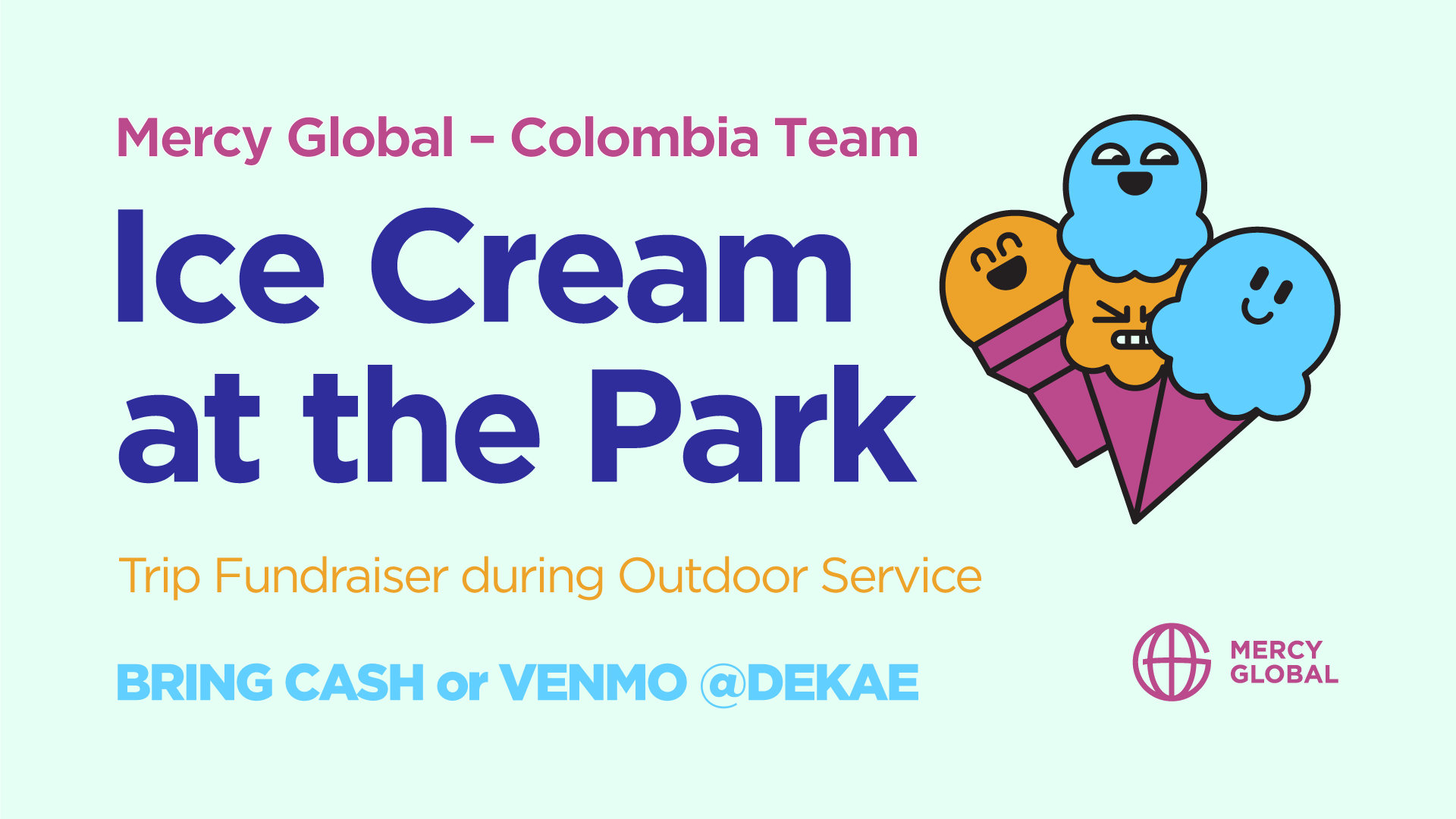 Mercy Global – Colombia Team

Ice Cream at the Park

Trip Fundraiser during Outdoor Service

BRING CASH or VENMO @DEKAE

MERCY GLOBAL